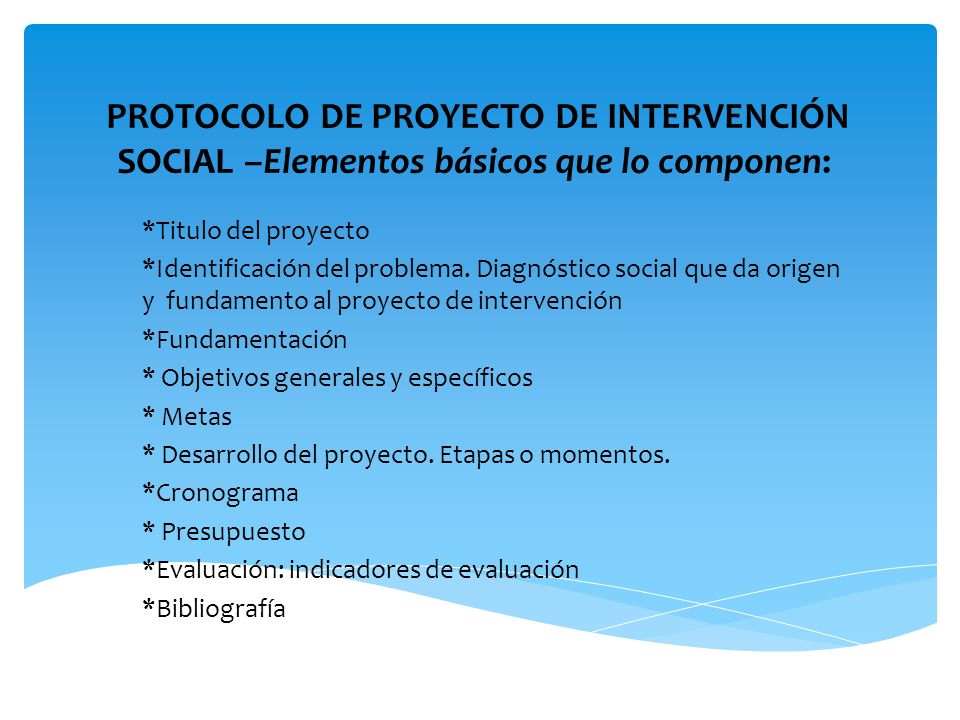 PROTOCOLO DE PROYECTO DE INTERVENCIÓN SOCIAL –Elementos básicos que lo componen:

*Titulo del proyecto
*Identificación del problema. Diagnóstico social que da origen y fundamento al proyecto de intervención
*Fundamentación
* Objetivos generales y específicos
* Metas
* Desarrollo del proyecto. Etapas o momentos.
*Cronograma
* Presupuesto
*Evaluación: indicadores de evaluación
*Bibliografía